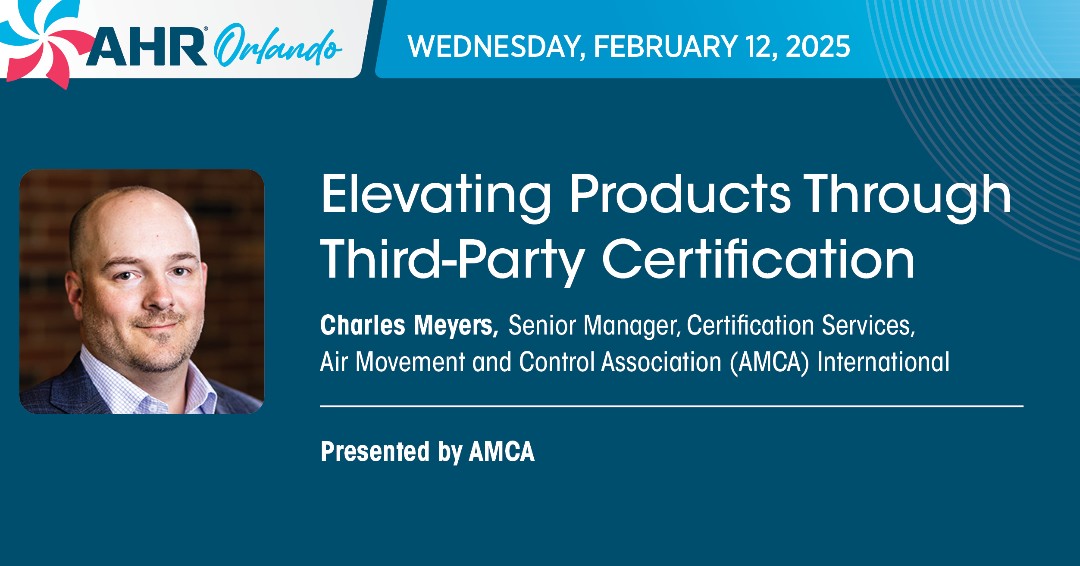 AHR® Orlando

WEDNESDAY, FEBRUARY 12, 2025

Elevating Products Through Third-Party Certification

Charles Meyers, Senior Manager, Certification Services, Air Movement and Control Association (AMCA) International

Presented by AMCA